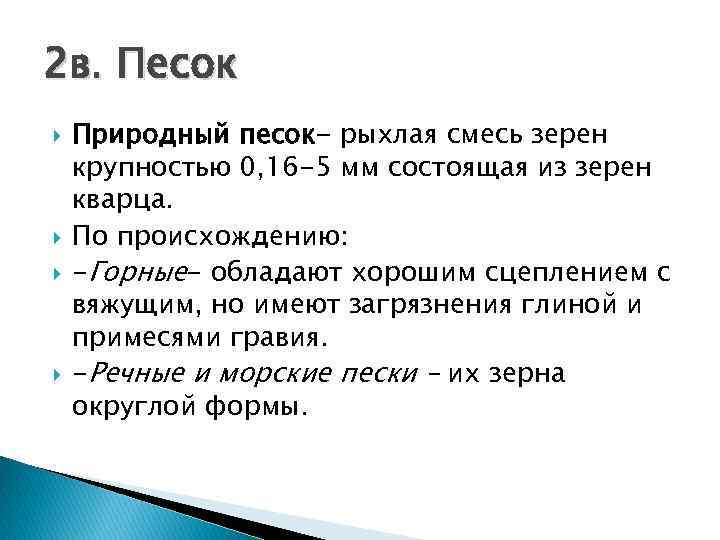 2в. Песок

Природный песок- рыхлая смесь зерен крупностью 0,16-5 мм состоящая из зерен кварца.

По происхождению:

-Горные- обладают хорошим сцеплением с вяжущим, но имеют загрязнения глиной и примесями гравия.

-Речные и морские пески – их зерна округлой формы.